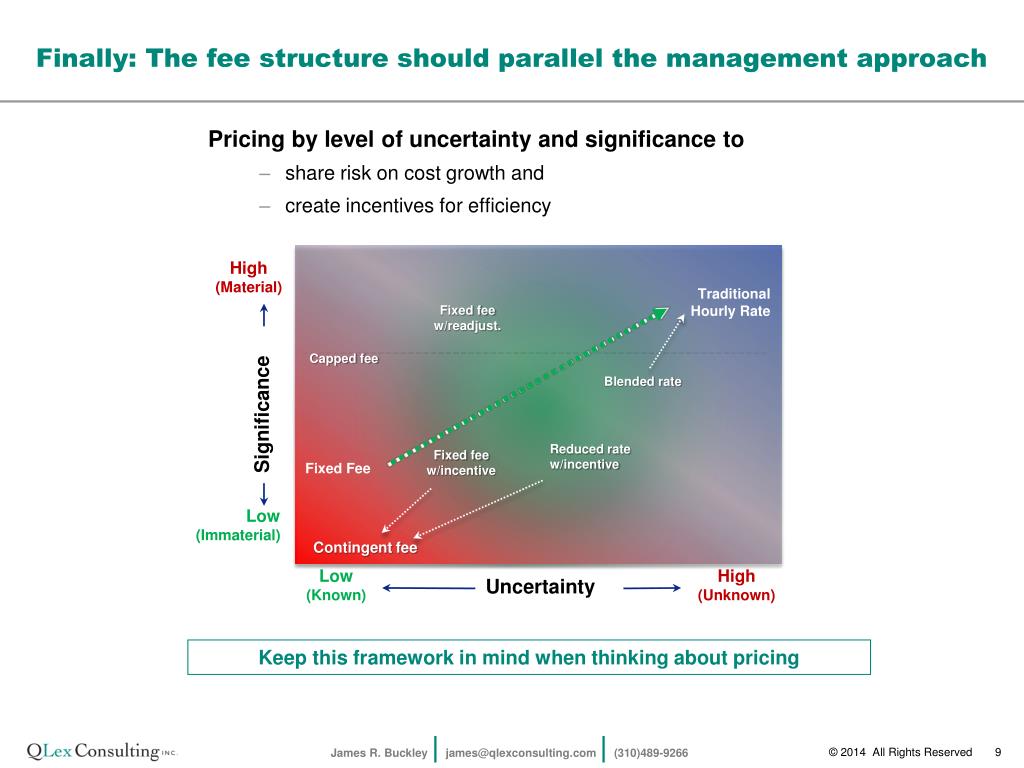 Finally: The fee structure should parallel the management approach

Pricing by level of uncertainty and significance to
– share risk on cost growth and
– create incentives for efficiency

High
(Material)

Significance

Low
(Immaterial)

Fixed fee w/readjust.

Traditional Hourly Rate

Capped fee

Blended rate

Fixed Fee

Fixed fee w/incentive

Reduced rate w/incentive

Contingent fee

Low
(Known)

Uncertainty

High
(Unknown)

Keep this framework in mind when thinking about pricing

QLex Consulting INC.

James R. Buckley | james@qlexconsulting.com | (310)489-9266

© 2014 All Rights Reserved 9